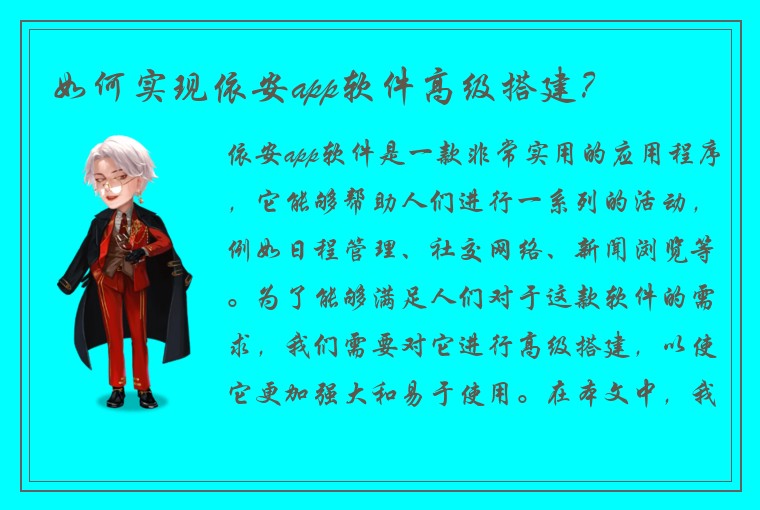 如何实现依安app软件高级搭建？

依安app软件是一款非常实用的应用程序，它能够帮助人们进行一系列的活动，例如日程管理、社交网络、新闻浏览等。为了能够满足人们对于这款软件的需求，我们需要对它进行高级搭建，以使它更加强大和易于使用。在本文中，我